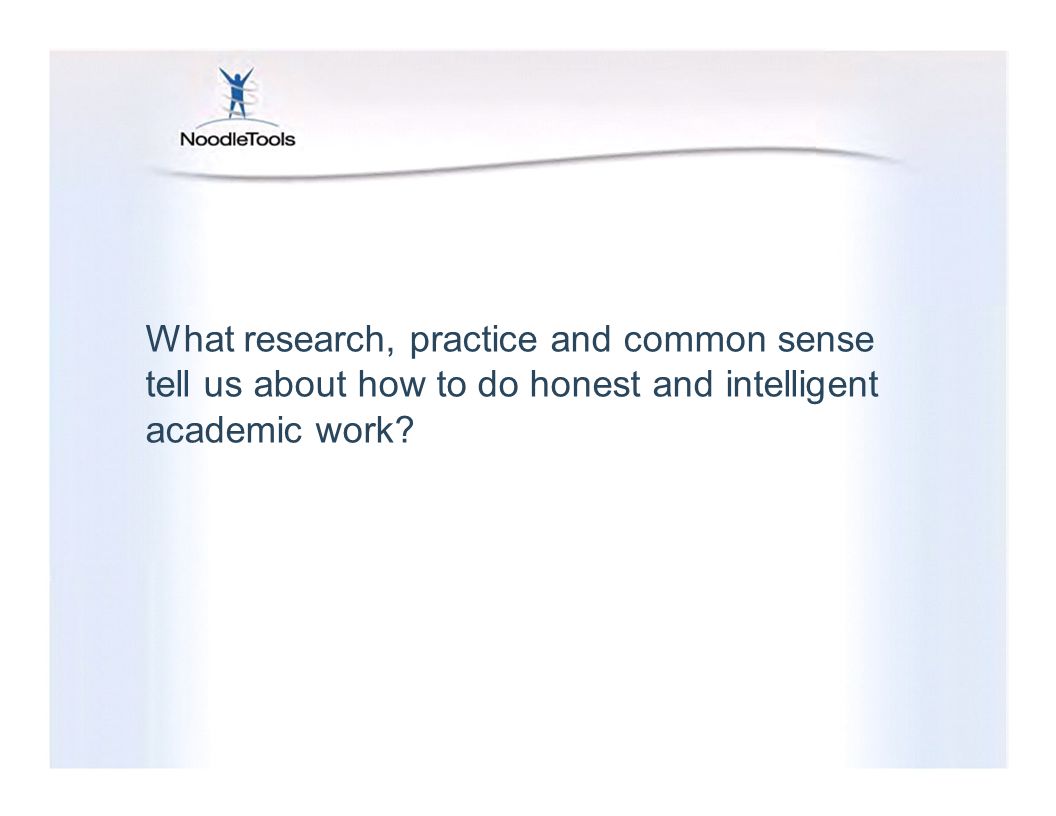 NoodleTools

What research, practice and common sense tell us about how to do honest and intelligent academic work?